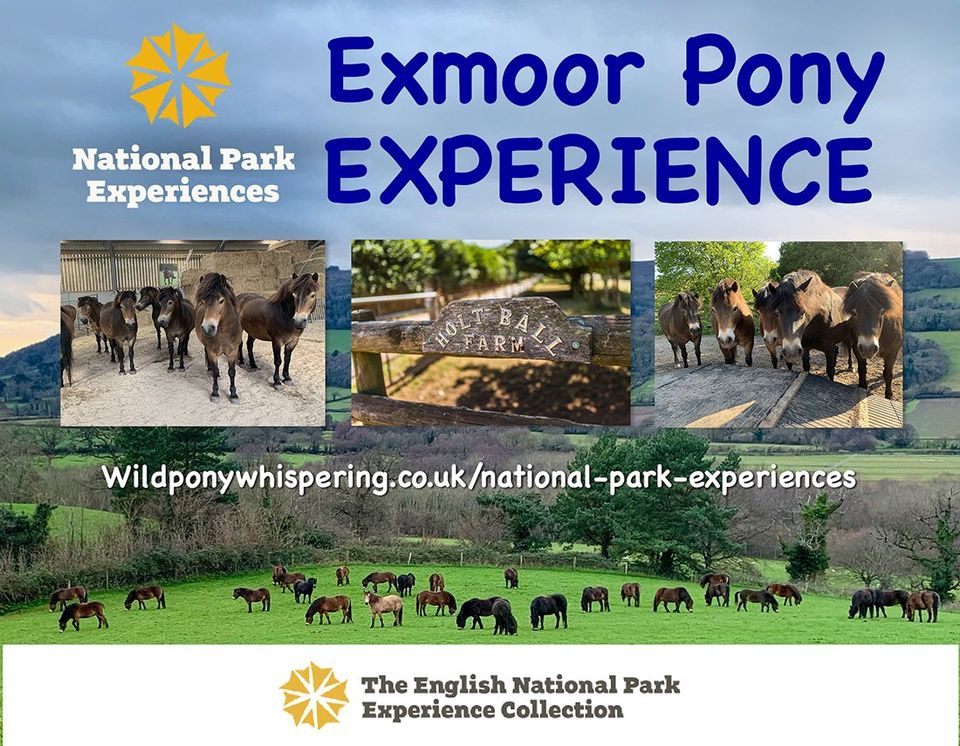 National Park Experiences

Exmoor Pony EXPERIENCE

HOLT BALL FARM

Wildponywhispering.co.uk/national-park-experiences

The English National Park Experience Collection